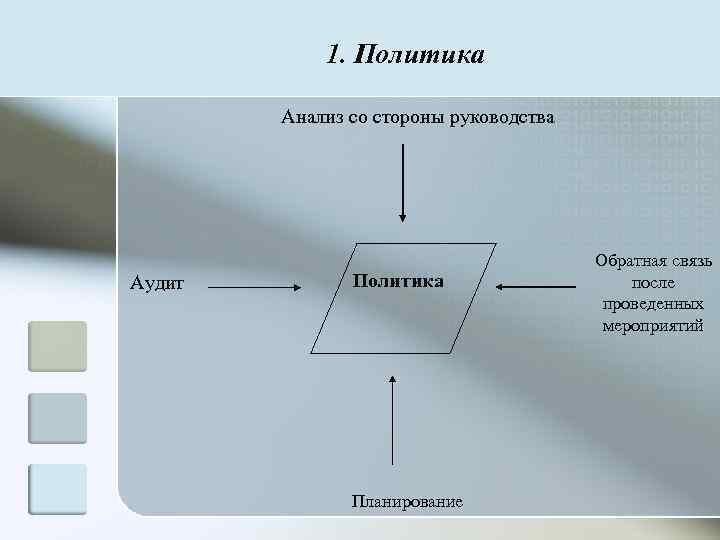 1. Политика

Анализ со стороны руководства

Аудит

Политика

Обратная связь после проведенных мероприятий

Планирование